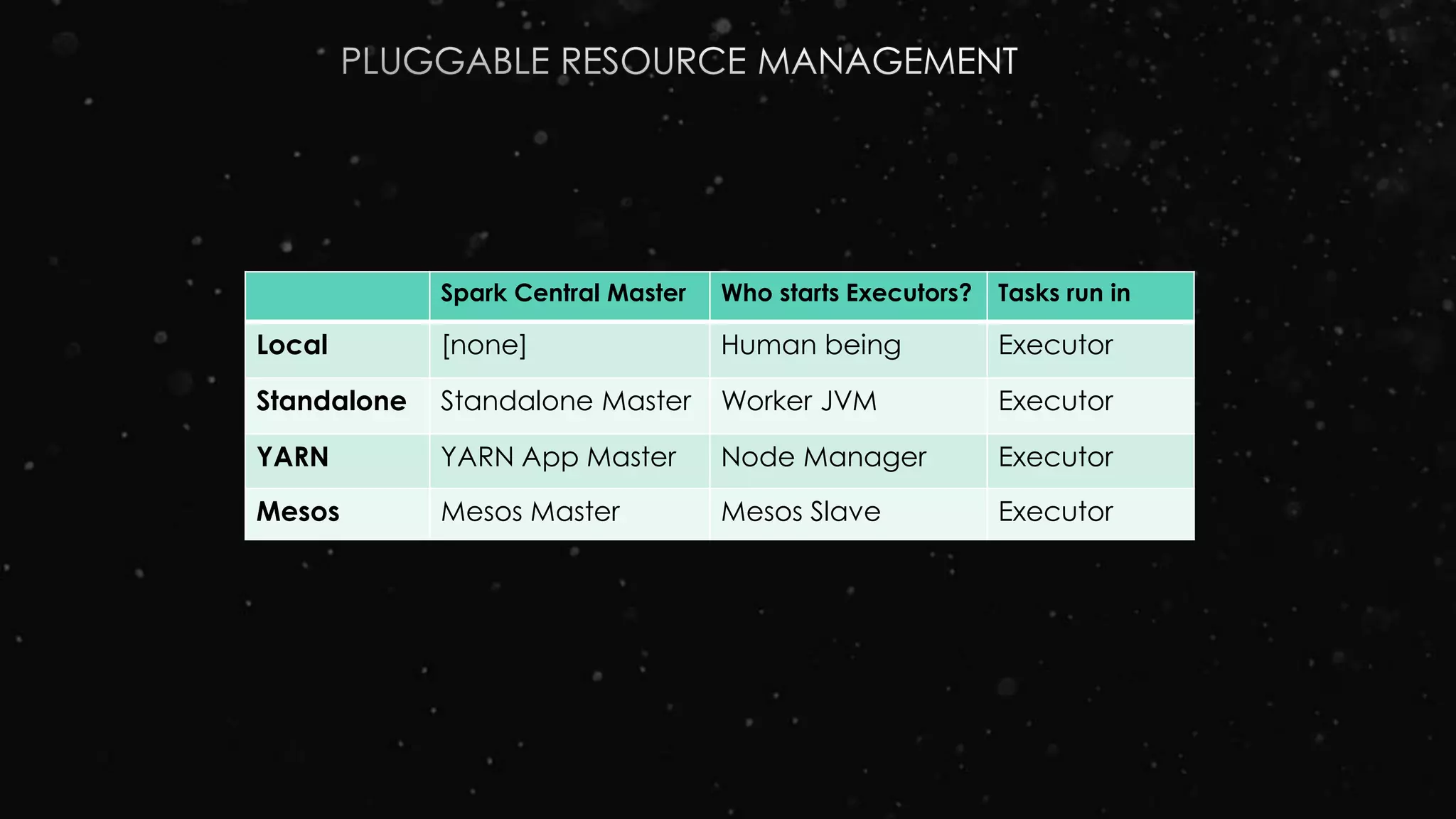 PLUGGABLE RESOURCE MANAGEMENT

| | Spark Central Master | Who starts Executors? | Tasks run in |
|---|---|---|---|
| Local | [none] | Human being | Executor |
| Standalone | Standalone Master | Worker JVM | Executor |
| YARN | YARN App Master | Node Manager | Executor |
| Mesos | Mesos Master | Mesos Slave | Executor |